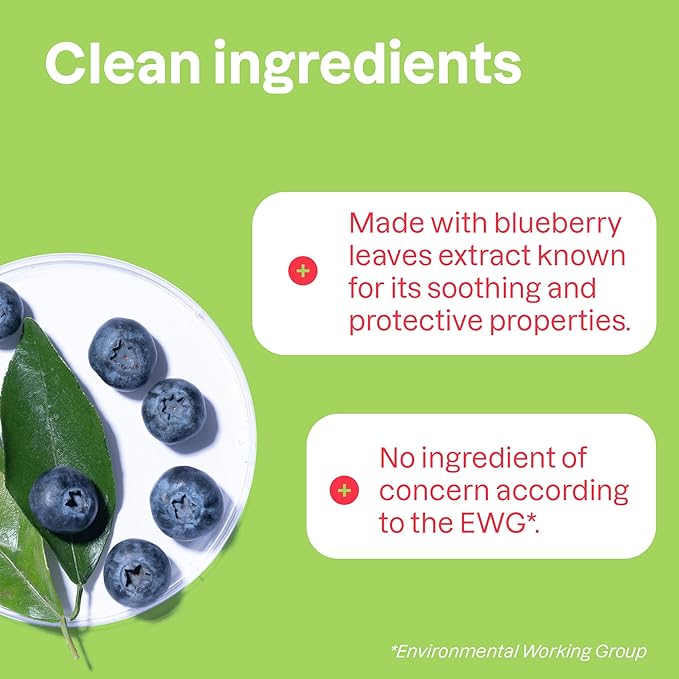 Clean ingredients

+ Made with blueberry leaves extract known for its soothing and protective properties.

+ No ingredient of concern according to the EWG*.

*Environmental Working Group